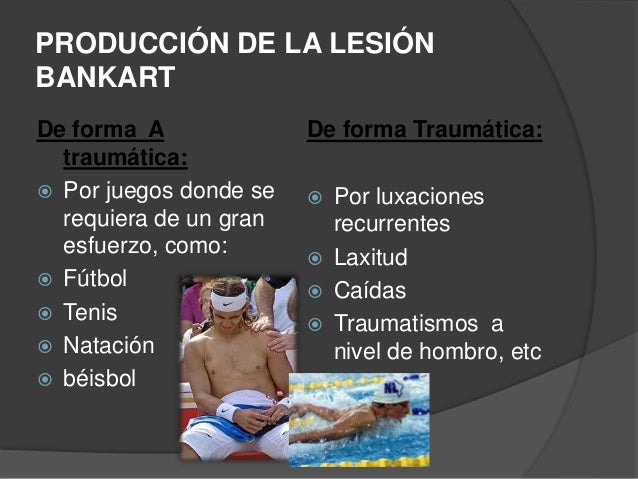 PRODUCCIÓN DE LA LESIÓN BANKART

De forma A traumática:

Por juegos donde se requiera de un gran esfuerzo, como:

Fútbol

Tenis

Natación

béisbol

De forma Traumática:

Por luxaciones recurrentes

Laxitud

Caídas

Traumatismos a nivel de hombro, etc

NL